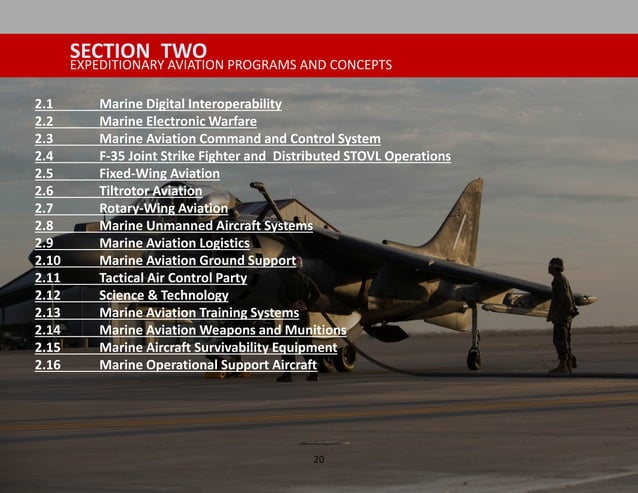 SECTION TWO
EXPEDITIONARY AVIATION PROGRAMS AND CONCEPTS

2.1 Marine Digital Interoperability
2.2 Marine Electronic Warfare
2.3 Marine Aviation Command and Control System
2.4 F-35 Joint Strike Fighter and Distributed STOVL Operations
2.5 Fixed-Wing Aviation
2.6 Tiltrotor Aviation
2.7 Rotary-Wing Aviation
2.8 Marine Unmanned Aircraft Systems
2.9 Marine Aviation Logistics
2.10 Marine Aviation Ground Support
2.11 Tactical Air Control Party
2.12 Science & Technology
2.13 Marine Aviation Training Systems
2.14 Marine Aviation Weapons and Munitions
2.15 Marine Aircraft Survivability Equipment
2.16 Marine Operational Support Aircraft

20